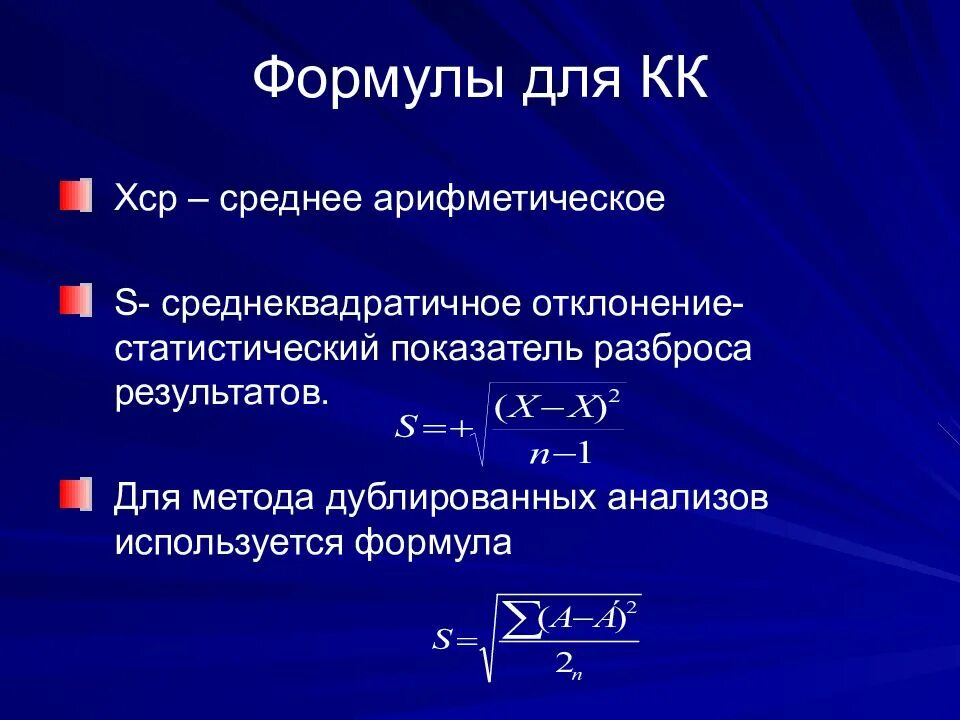 Формулы для КК

Хср – среднее арифметическое

S- среднеквадратичное отклонение- статистический показатель разброса результатов.

$S=+\sqrt{\frac{(X-X)^2}{n-1}}$

Для метода дублированных анализов используется формула

$S=\sqrt{\frac{\sum(A-\acute{A})^2}{2_n}}$